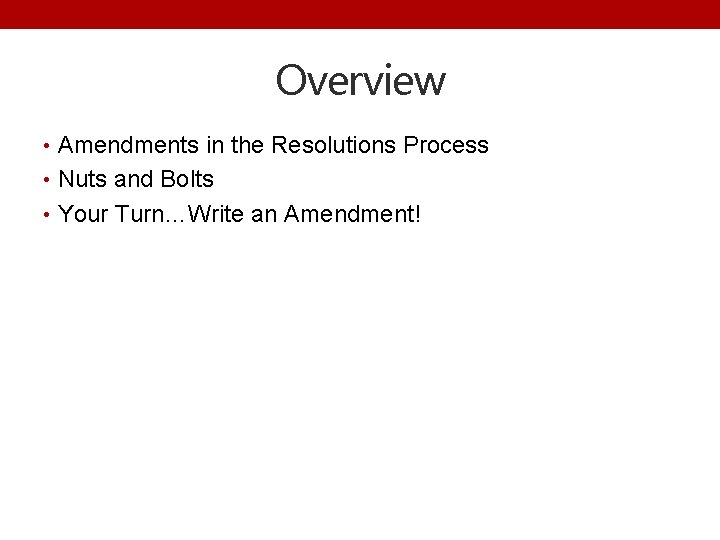 Overview

• Amendments in the Resolutions Process
• Nuts and Bolts
• Your Turn…Write an Amendment!